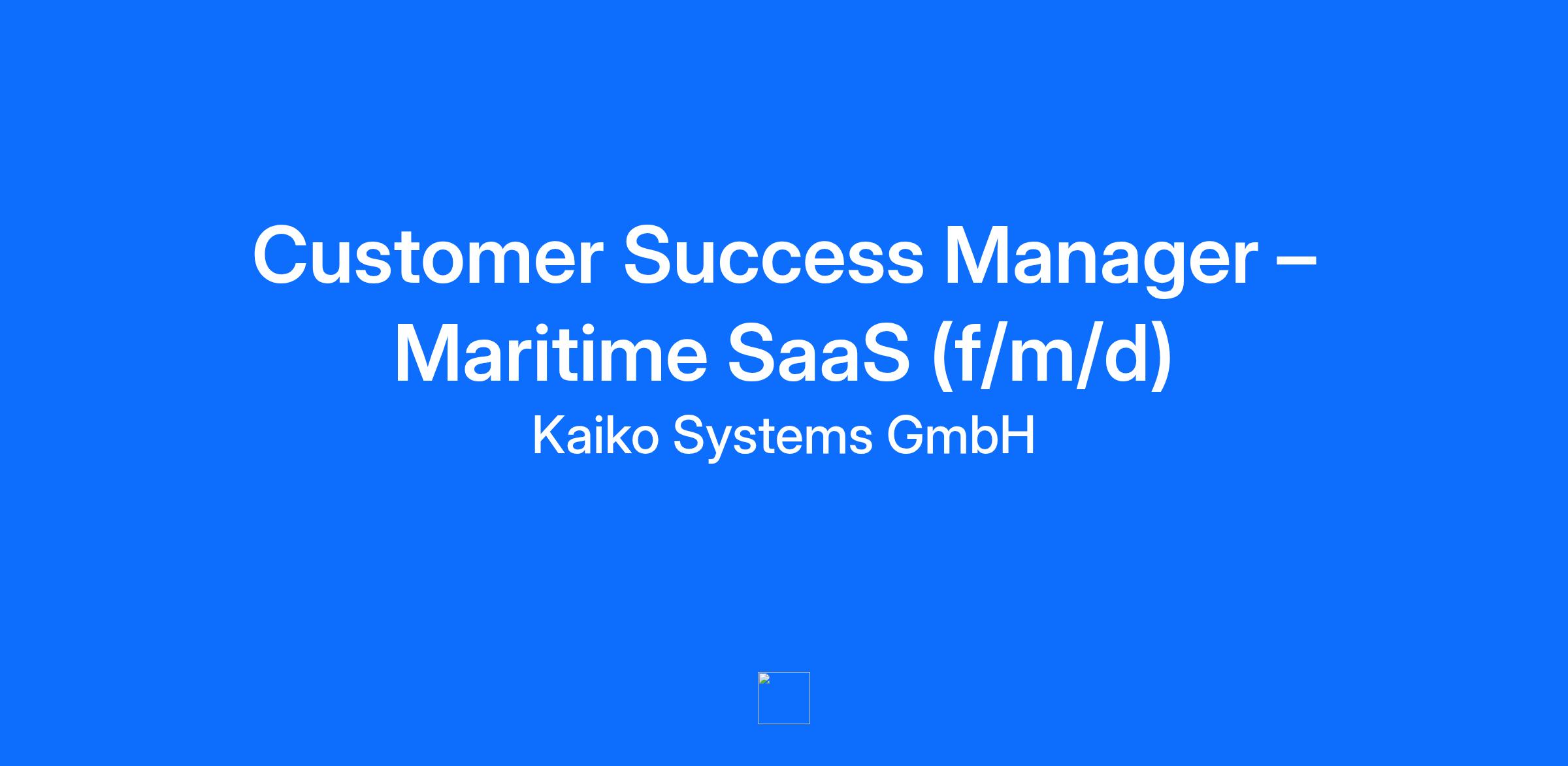 Customer Success Manager – Maritime SaaS (f/m/d)

Kaiko Systems GmbH